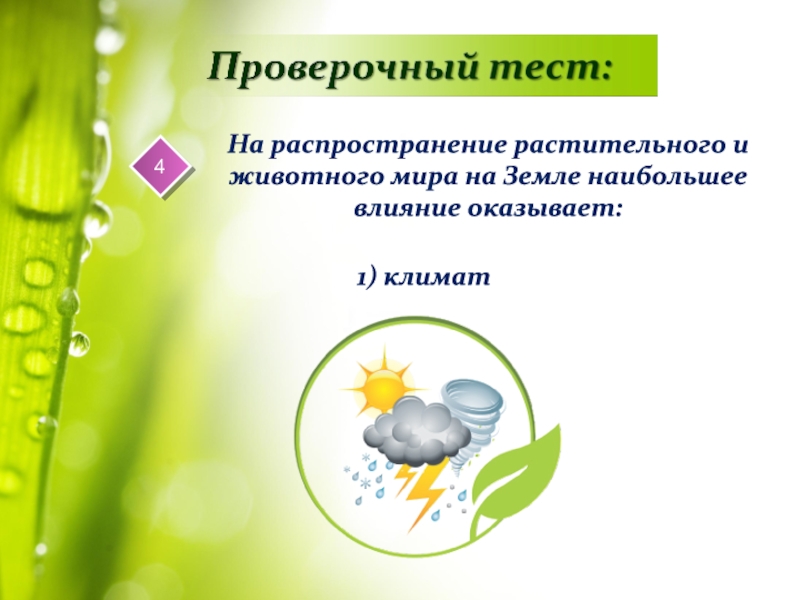 Проверочный тест:

4

На распространение растительного и животного мира на Земле наибольшее влияние оказывает:

1) климат